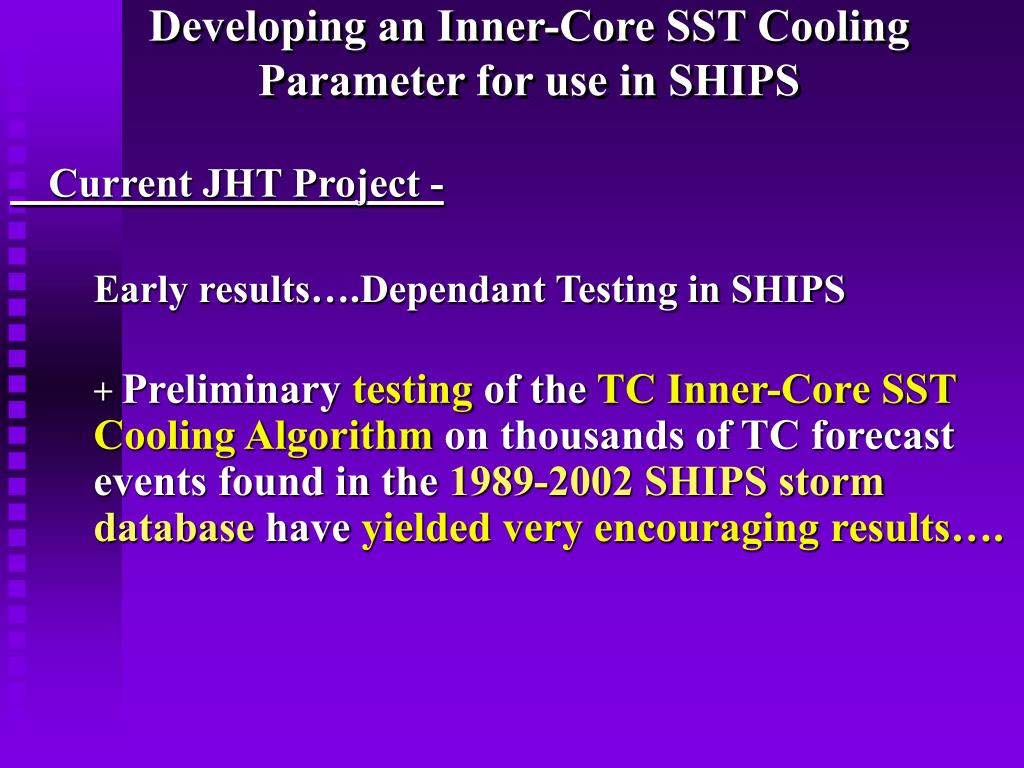 Developing an Inner-Core SST Cooling Parameter for use in SHIPS

Current JHT Project -

Early results….Dependant Testing in SHIPS

+ Preliminary testing of the TC Inner-Core SST Cooling Algorithm on thousands of TC forecast events found in the 1989-2002 SHIPS storm database have yielded very encouraging results….